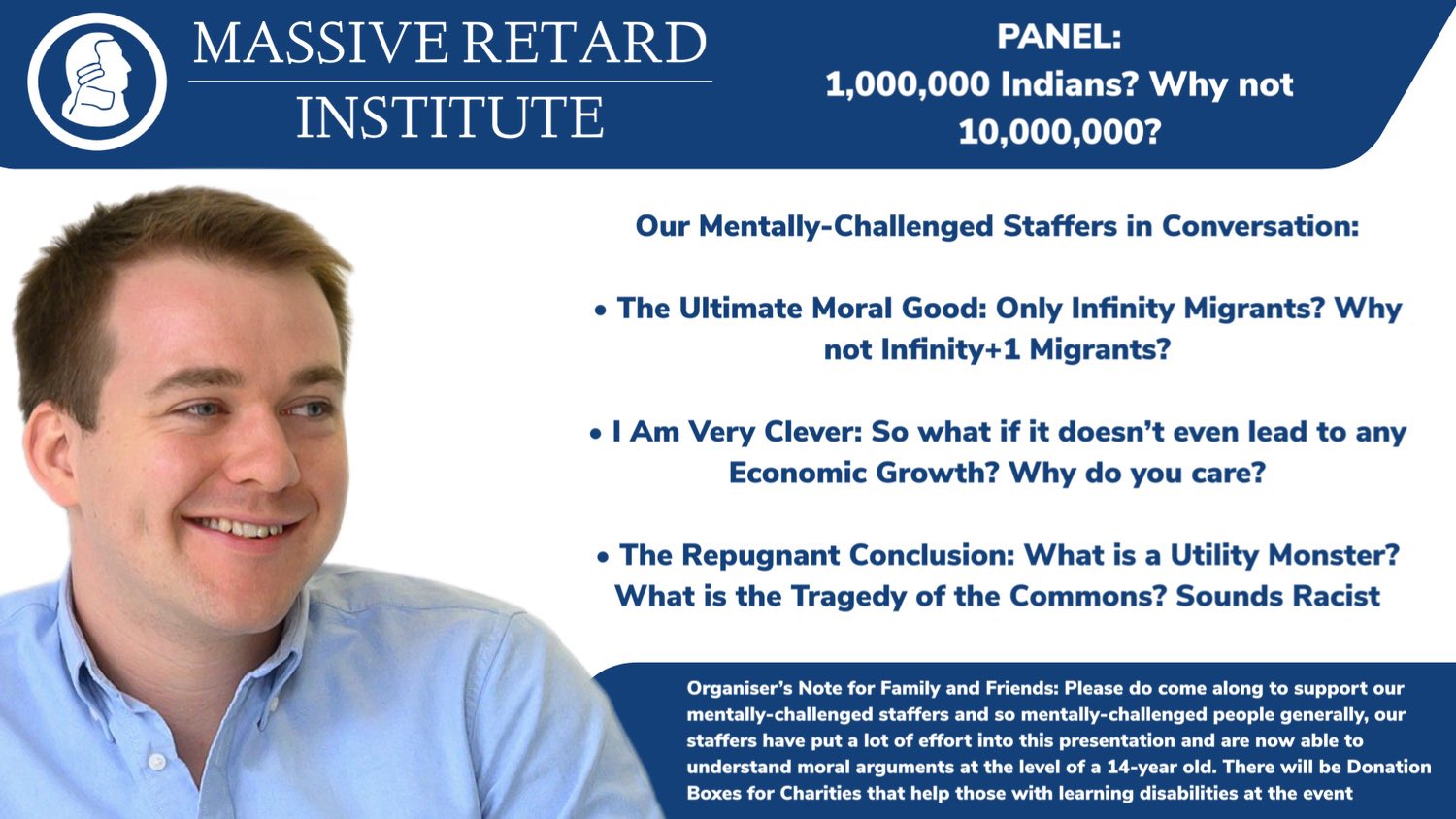 MASSIVE RETARD INSTITUTE

PANEL:
1,000,000 Indians? Why not 10,000,000?

Our Mentally-Challenged Staffers in Conversation:

• The Ultimate Moral Good: Only Infinity Migrants? Why not Infinity+1 Migrants?

• I Am Very Clever: So what if it doesn't even lead to any Economic Growth? Why do you care?

• The Repugnant Conclusion: What is a Utility Monster? What is the Tragedy of the Commons? Sounds Racist

Organiser's Note for Family and Friends: Please do come along to support our mentally-challenged staffers and so mentally-challenged people generally, our staffers have put a lot of effort into this presentation and are now able to understand moral arguments at the level of a 14-year old. There will be Donation Boxes for Charities that help those with learning disabilities at the event